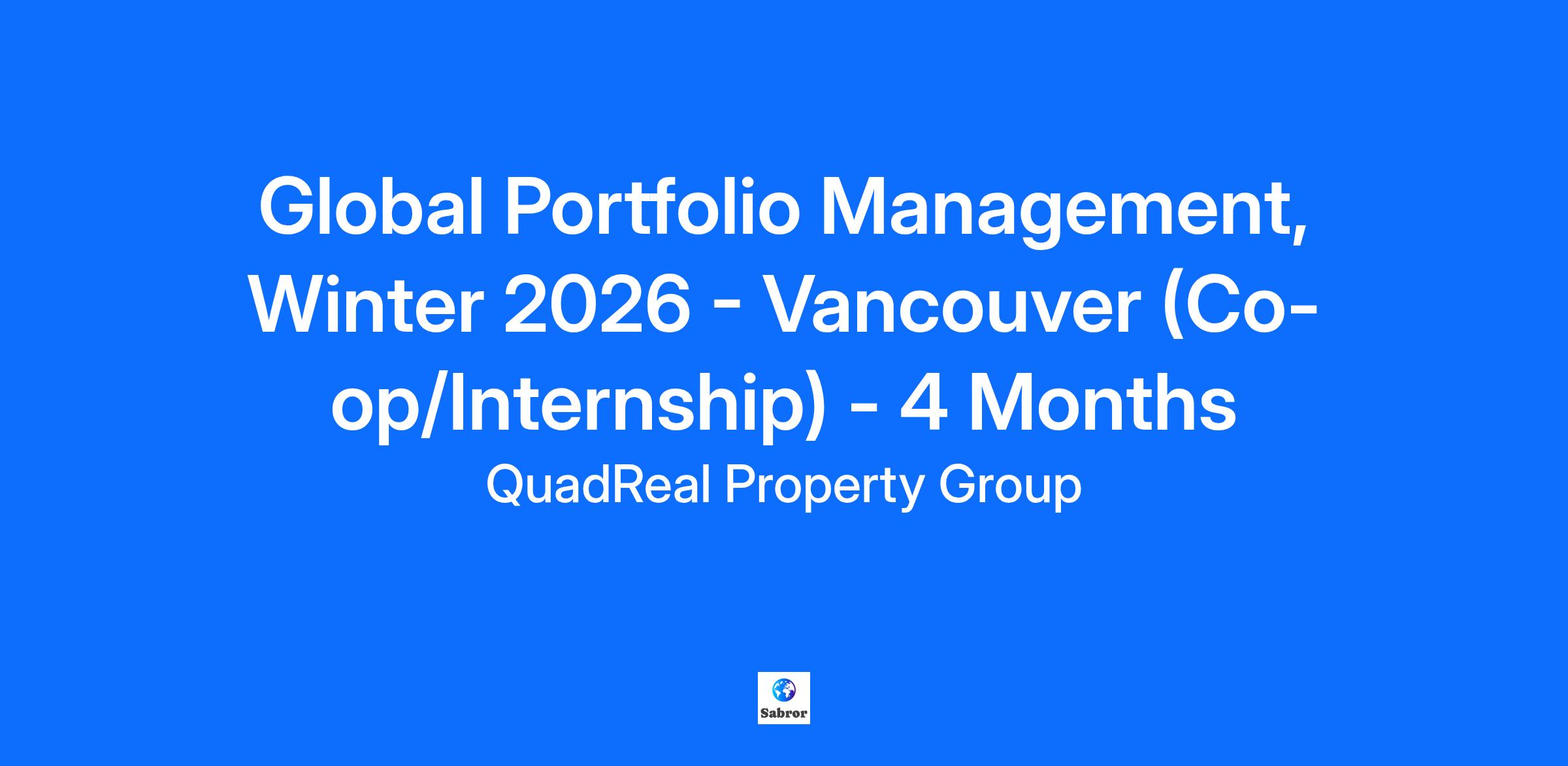 Global Portfolio Management, Winter 2026 - Vancouver (Co-op/Internship) - 4 Months

QuadReal Property Group

Sabror